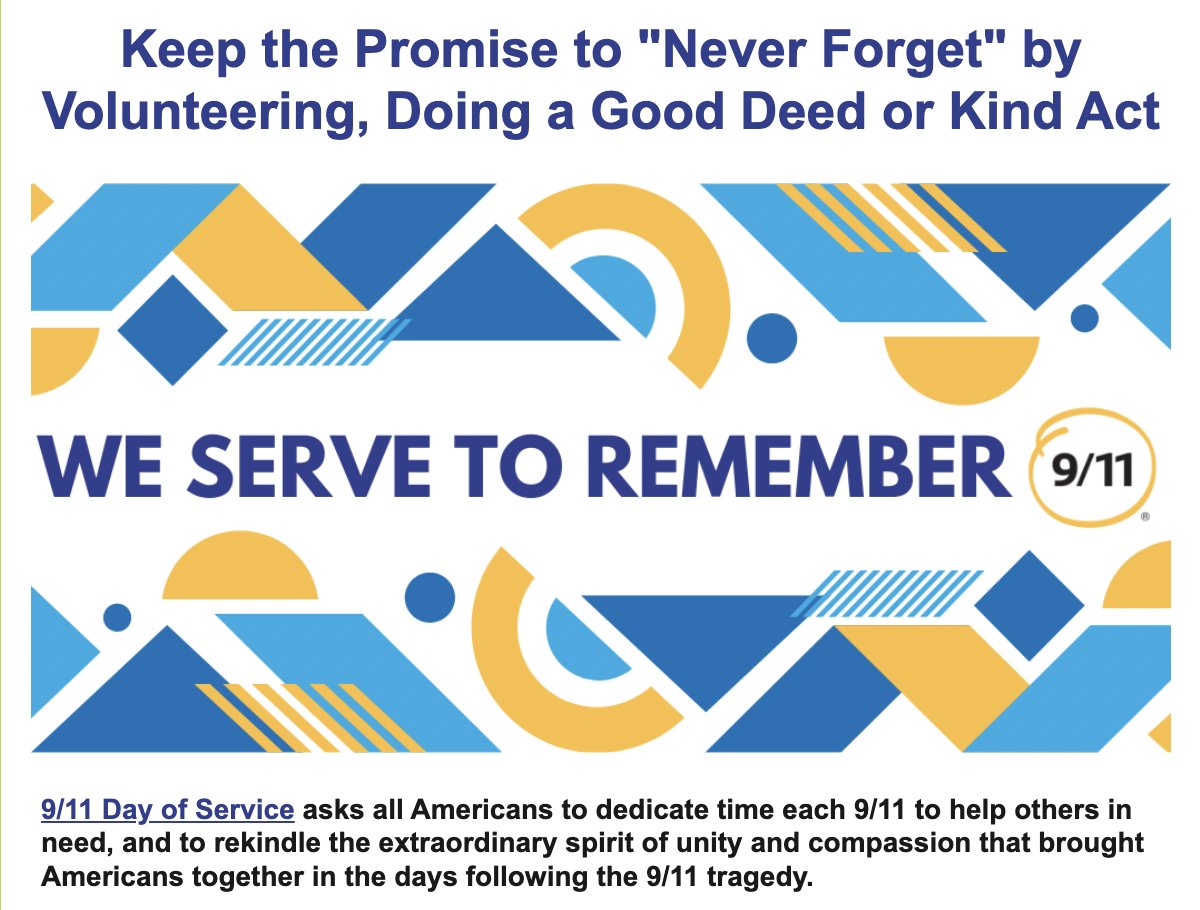 Keep the Promise to "Never Forget" by Volunteering, Doing a Good Deed or Kind Act

WE SERVE TO REMEMBER 9/11 ®

9/11 Day of Service asks all Americans to dedicate time each 9/11 to help others in need, and to rekindle the extraordinary spirit of unity and compassion that brought Americans together in the days following the 9/11 tragedy.